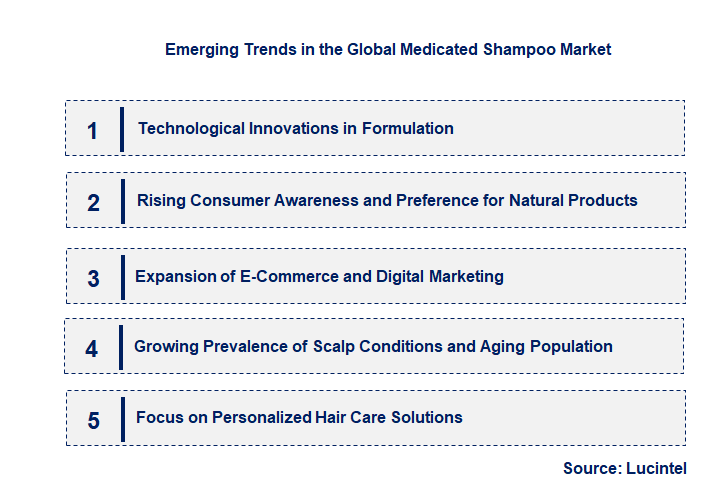 Emerging Trends in the Global Medicated Shampoo Market

1 Technological Innovations in Formulation

2 Rising Consumer Awareness and Preference for Natural Products

3 Expansion of E-Commerce and Digital Marketing

4 Growing Prevalence of Scalp Conditions and Aging Population

5 Focus on Personalized Hair Care Solutions

Source: Lucintel